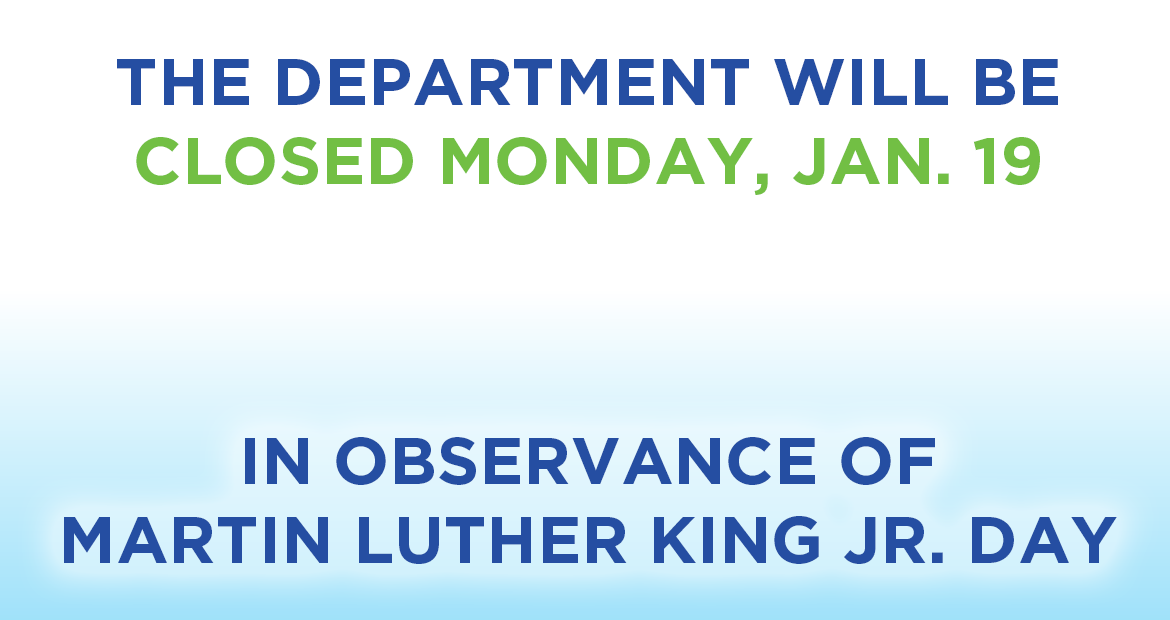 THE DEPARTMENT WILL BE
CLOSED MONDAY, JAN. 19

IN OBSERVANCE OF
MARTIN LUTHER KING JR. DAY